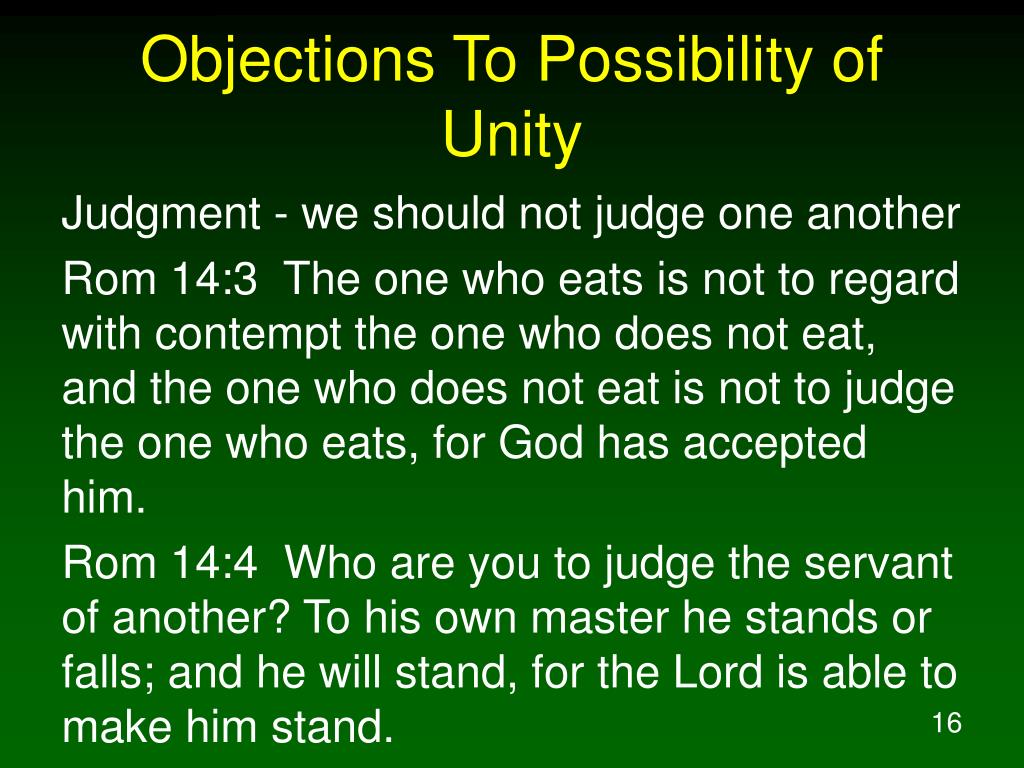 Objections To Possibility of Unity

Judgment - we should not judge one another

Rom 14:3 The one who eats is not to regard with contempt the one who does not eat, and the one who does not eat is not to judge the one who eats, for God has accepted him.

Rom 14:4 Who are you to judge the servant of another? To his own master he stands or falls; and he will stand, for the Lord is able to make him stand.

16